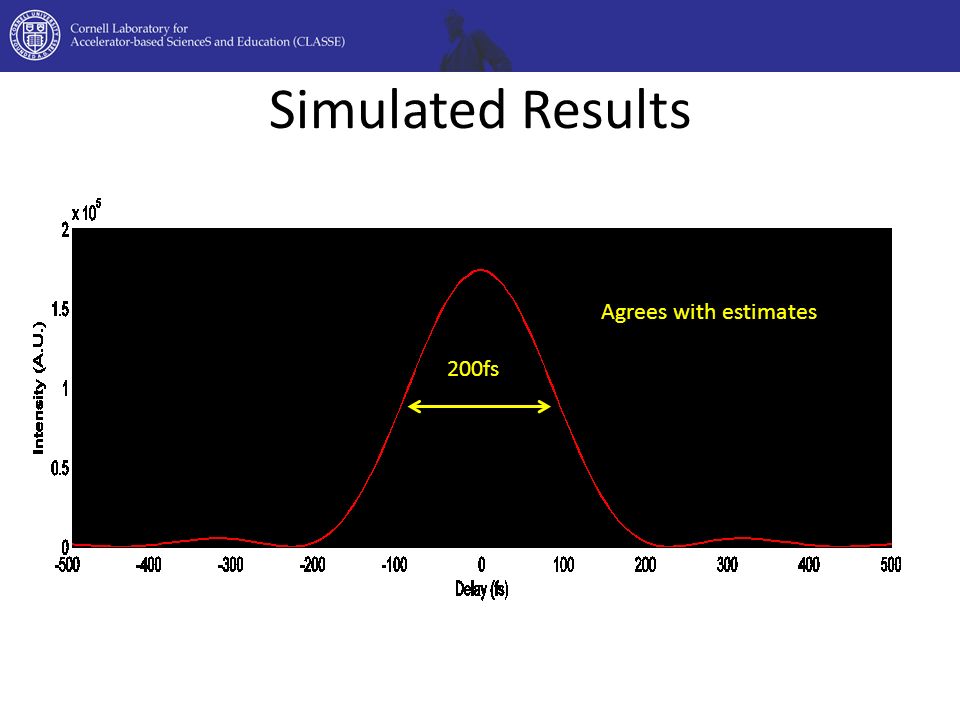 Cornell Laboratory for
Accelerator-based ScienceS and Education (CLASSE)

Simulated Results

$\times 10^5$

2
1.5
1
0.5
0

Intensity (A.U.)

Agrees with estimates

200fs

-500 -400 -300 -200 -100 0 100 200 300 400 500

Delay (fs)